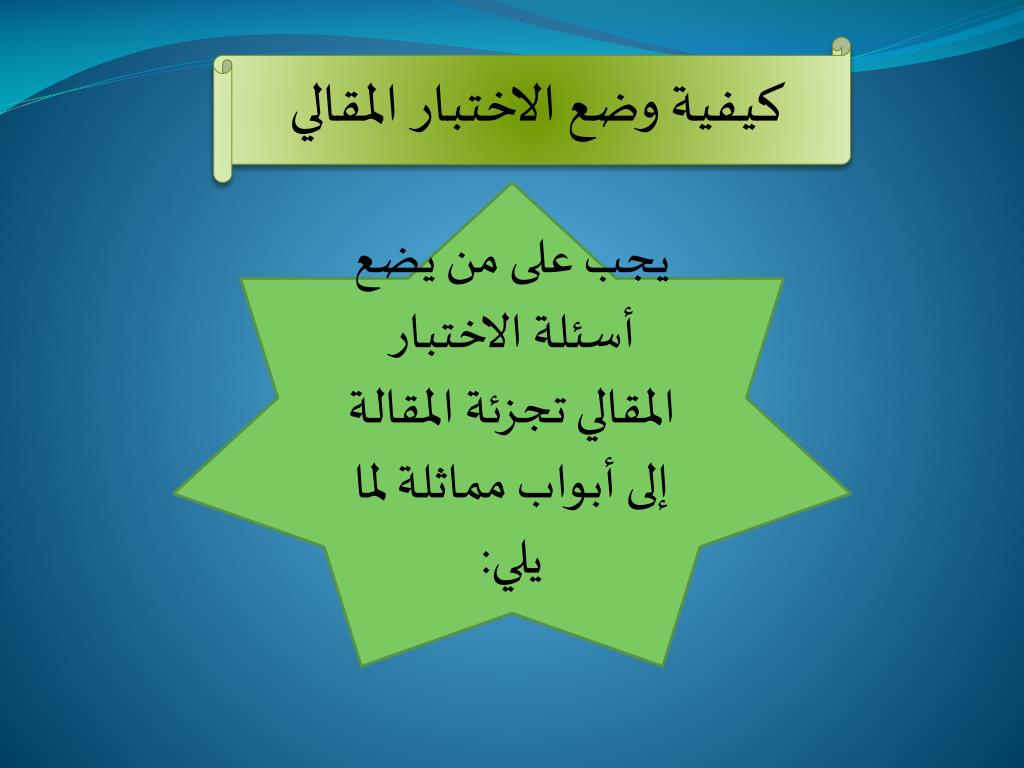 كيفية وضع الاختبار المقالي

يجب على من يضع أسئلة الاختبار المقالي تجزئة المقالة إلى أبواب مماثلة لما يلي: